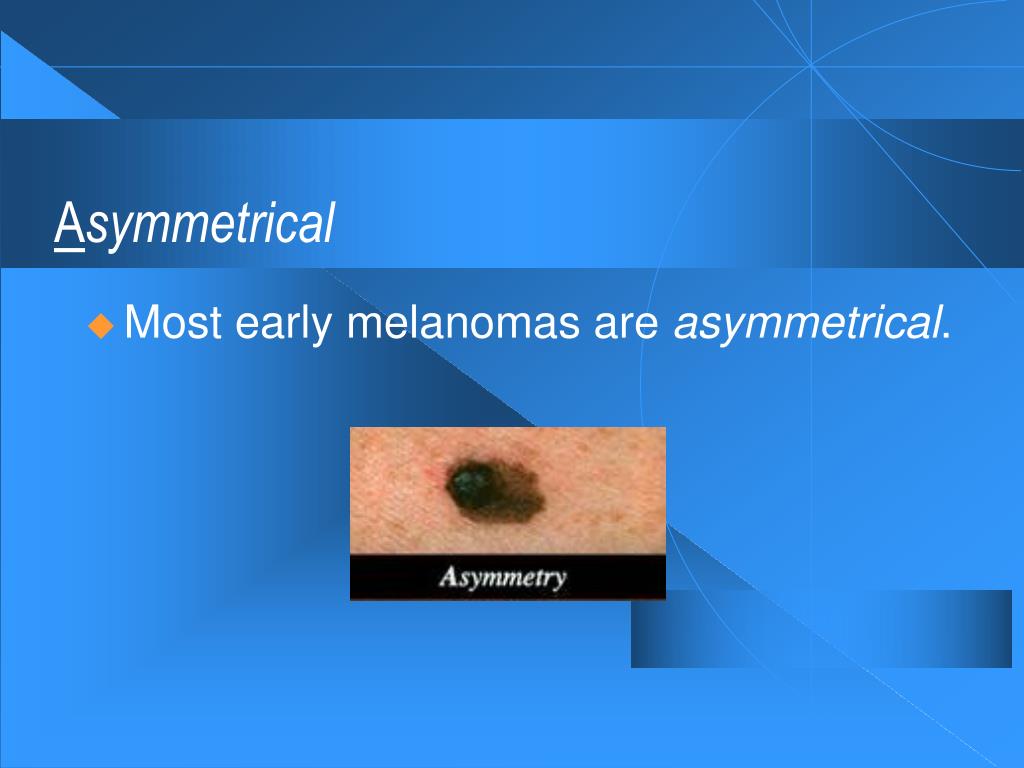 Asymmetrical

Most early melanomas are asymmetrical.

Asymmetry